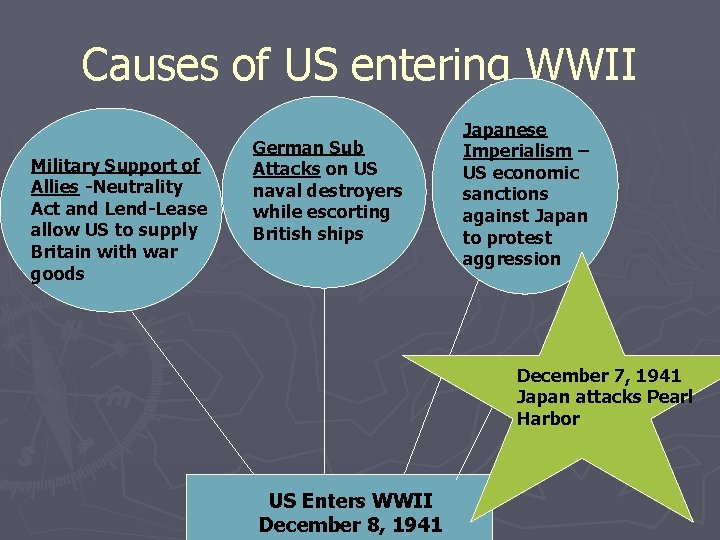 Causes of US entering WWII

Military Support of Allies -Neutrality Act and Lend-Lease allow US to supply Britain with war goods

German Sub Attacks on US naval destroyers while escorting British ships

Japanese Imperialism – US economic sanctions against Japan to protest aggression

December 7, 1941 Japan attacks Pearl Harbor

US Enters WWII December 8, 1941